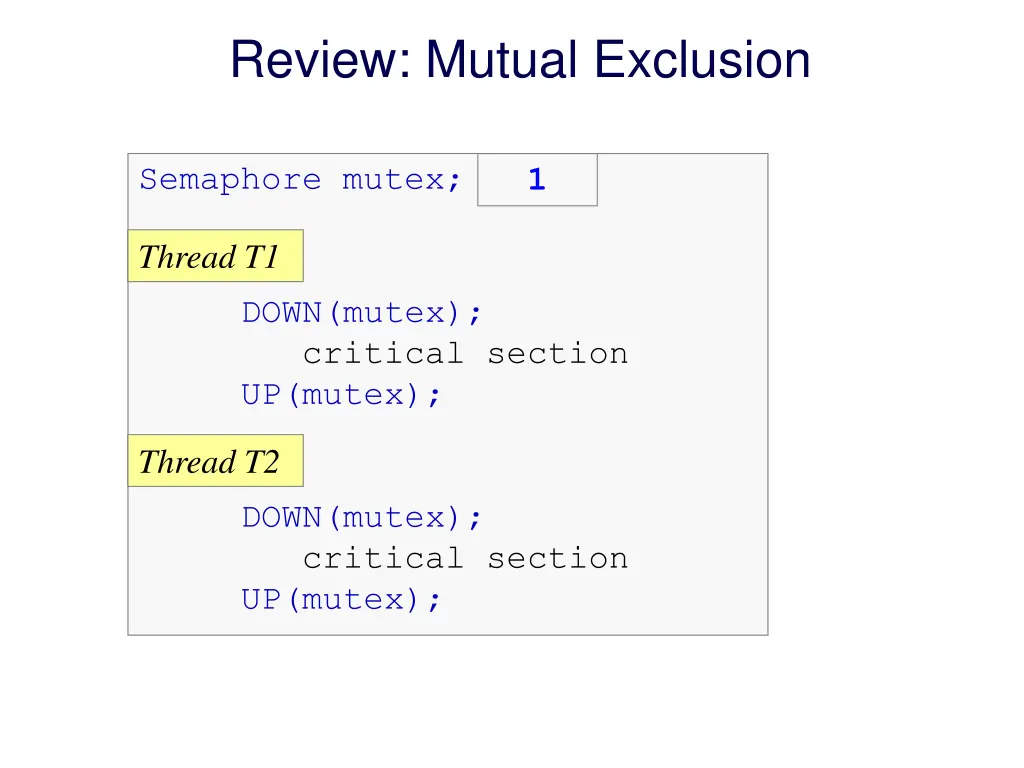 Review: Mutual Exclusion

Semaphore mutex; 1

Thread T1

DOWN(mutex);
critical section
UP(mutex);

Thread T2

DOWN(mutex);
critical section
UP(mutex);